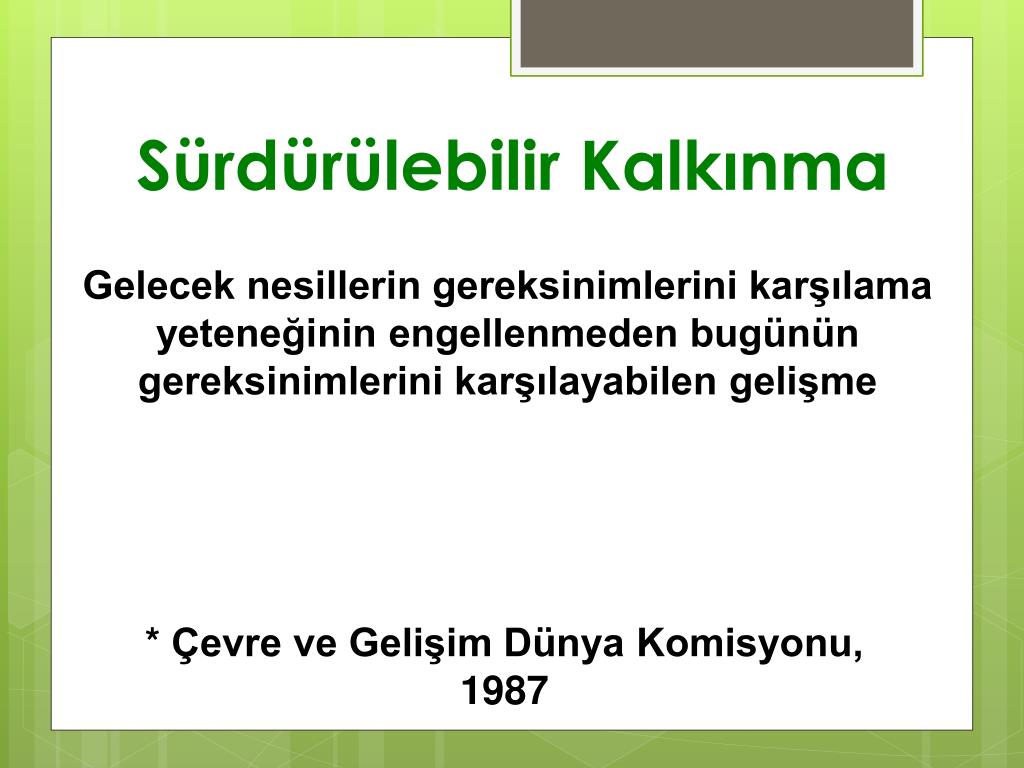 Sürdürülebilir Kalkınma

Gelecek nesillerin gereksinimlerini karşılama yeteneğinin engellenmeden bugünün gereksinimlerini karşılayabilen gelişme

* Çevre ve Gelişim Dünya Komisyonu, 1987